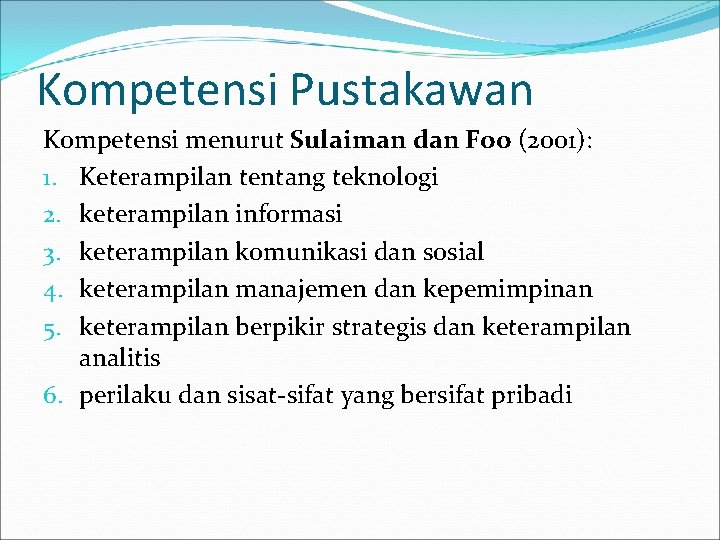 Kompetensi Pustakawan

Kompetensi menurut Sulaiman dan Foo (2001):

1. Keterampilan tentang teknologi
2. keterampilan informasi
3. keterampilan komunikasi dan sosial
4. keterampilan manajemen dan kepemimpinan
5. keterampilan berpikir strategis dan keterampilan analitis
6. perilaku dan sisat-sifat yang bersifat pribadi